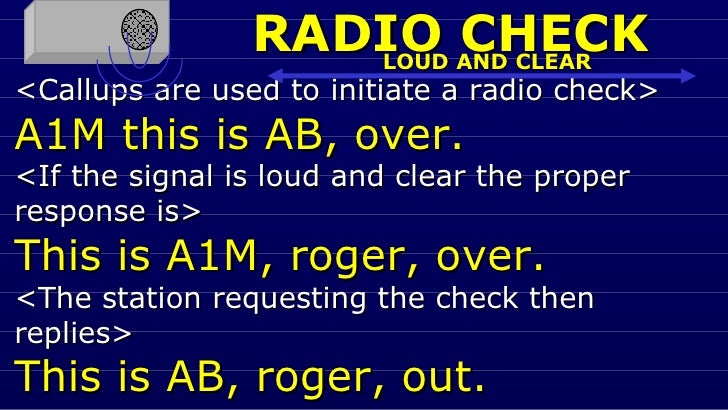 RADIO CHECK
LOUD AND CLEAR

<Callups are used to initiate a radio check>

A1M this is AB, over.

<If the signal is loud and clear the proper response is>

This is A1M, roger, over.

<The station requesting the check then replies>

This is AB, roger, out.